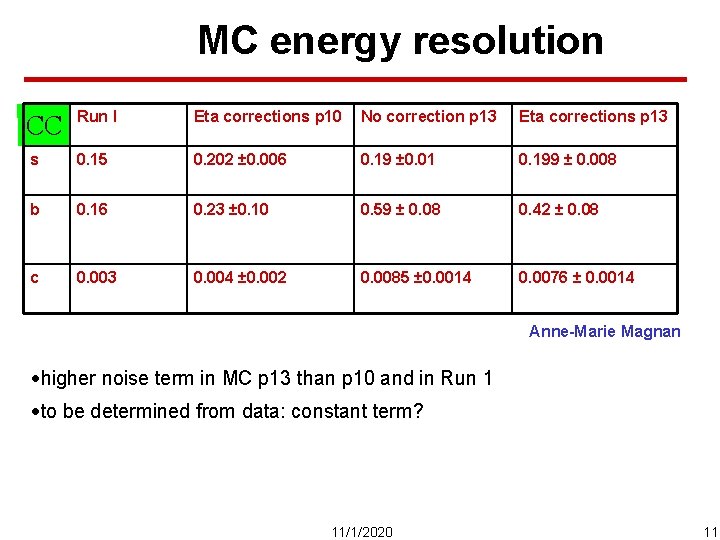 MC energy resolution

| CC | Run I | Eta corrections p10 | No correction p13 | Eta corrections p13 |
|---|---|---|---|---|
| s | 0.15 | 0.202 ±0.006 | 0.19 ±0.01 | 0.199 ± 0.008 |
| b | 0.16 | 0.23 ±0.10 | 0.59 ± 0.08 | 0.42 ± 0.08 |
| c | 0.003 | 0.004 ±0.002 | 0.0085 ±0.0014 | 0.0076 ± 0.0014 |

Anne-Marie Magnan

•higher noise term in MC p13 than p10 and in Run 1

•to be determined from data: constant term?

11/1/2020

11